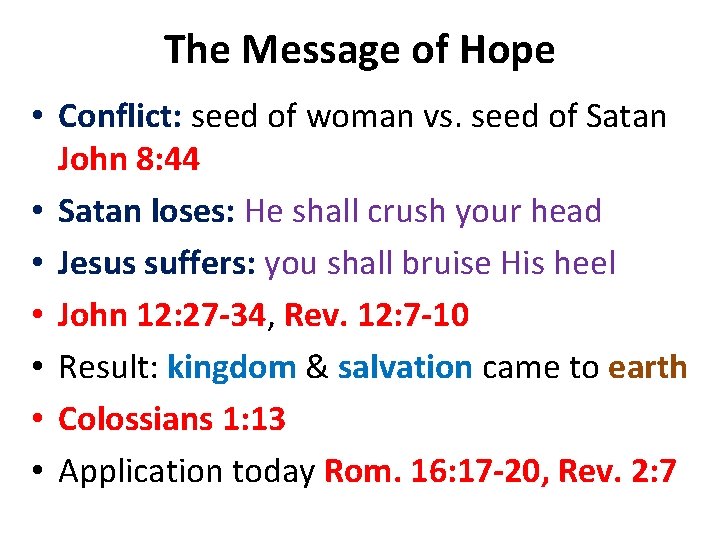 The Message of Hope

• Conflict: seed of woman vs. seed of Satan John 8:44
• Satan loses: He shall crush your head
• Jesus suffers: you shall bruise His heel
• John 12:27-34, Rev. 12:7-10
• Result: kingdom & salvation came to earth
• Colossians 1:13
• Application today Rom. 16:17-20, Rev. 2:7